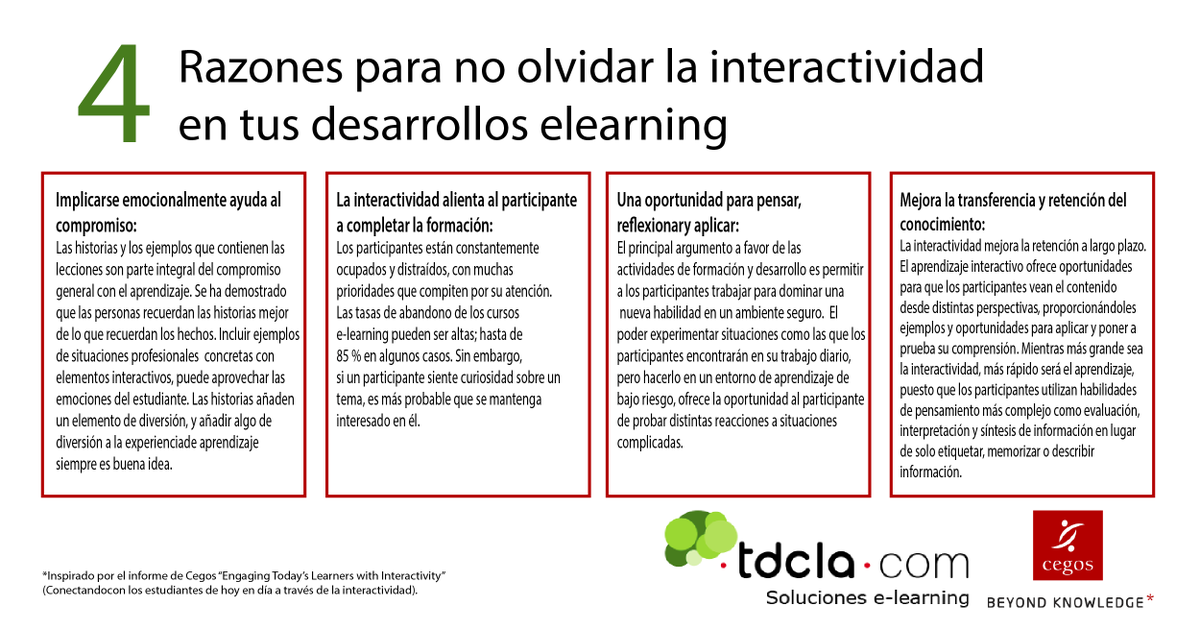 4 Razones para no olvidar la interactividad en tus desarrollos elearning

Implicarse emocionalmente ayuda al compromiso:
Las historias y los ejemplos que contienen las lecciones son parte integral del compromiso general con el aprendizaje. Se ha demostrado que las personas recuerdan las historias mejor de lo que recuerdan los hechos. Incluir ejemplos de situaciones profesionales concretas con elementos interactivos, puede aprovechar las emociones del estudiante. Las historias añaden un elemento de diversión, y añadir algo de diversión a la experienciade aprendizaje siempre es buena idea.

La interactividad alienta al participante a completar la formación:
Los participantes están constantemente ocupados y distraídos, con muchas prioridades que compiten por su atención. Las tasas de abandono de los cursos e-learning pueden ser altas; hasta de 85 % en algunos casos. Sin embargo, si un participante siente curiosidad sobre un tema, es más probable que se mantenga interesado en él.

Una oportunidad para pensar, reflexionary aplicar:
El principal argumento a favor de las actividades de formación y desarrollo es permitir a los participantes trabajar para dominar una nueva habilidad en un ambiente seguro. El poder experimentar situaciones como las que los participantes encontrarán en su trabajo diario, pero hacerlo en un entorno de aprendizaje de bajo riesgo, ofrece la oportunidad al participante de probar distintas reacciones a situaciones complicadas.

Mejora la transferencia y retención del conocimiento:
La interactividad mejora la retención a largo plazo. El aprendizaje interactivo ofrece oportunidades para que los participantes vean el contenido desde distintas perspectivas, proporcionándoles ejemplos y oportunidades para aplicar y poner a prueba su comprensión. Mientras más grande sea la interactividad, más rápido será el aprendizaje, puesto que los participantes utilizan habilidades de pensamiento más complejo como evaluación, interpretación y síntesis de información en lugar de solo etiquetar, memorizar o describir información.

*Inspirado por el informe de Cegos "Engaging Today's Learners with Interactivity" (Conectandocon los estudiantes de hoy en día a través de la interactividad).

·tdcla·com
Soluciones e-learning

cegos
BEYOND KNOWLEDGE*